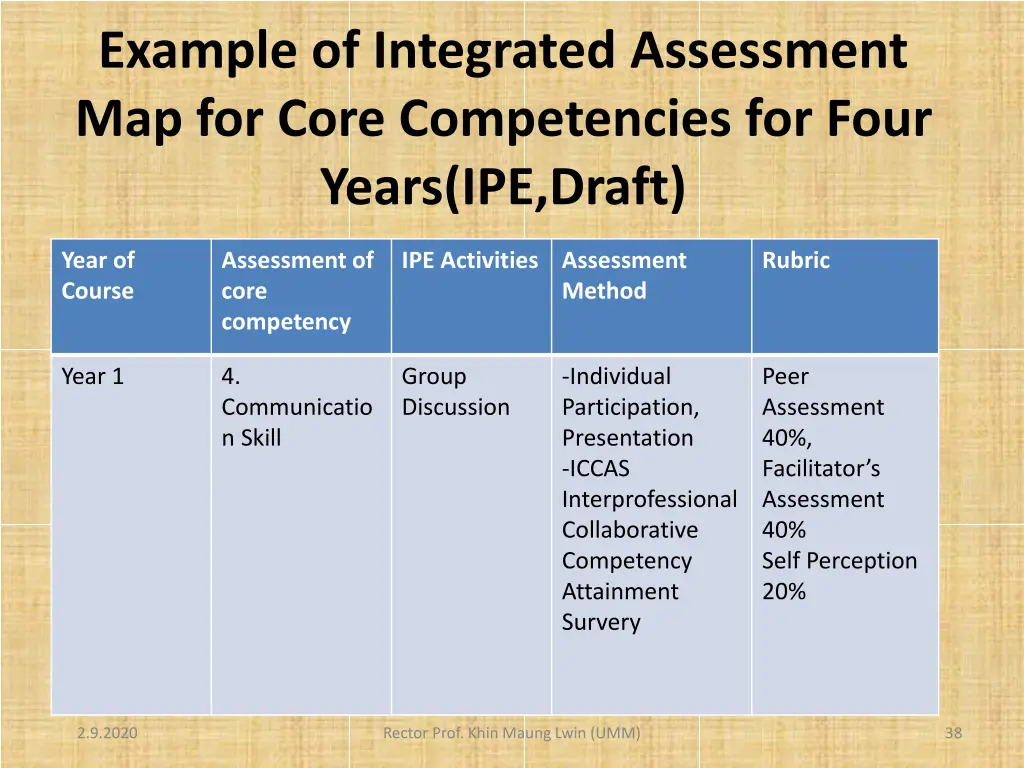 Example of Integrated Assessment Map for Core Competencies for Four Years(IPE,Draft)

| Year of Course | Assessment of core competency | IPE Activities | Assessment Method | Rubric |
|---|---|---|---|---|
| Year 1 | 4. Communication Skill | Group Discussion | -Individual Participation, Presentation -ICCAS Interprofessional Collaborative Competency Attainment Survery | Peer Assessment 40%, Facilitator's Assessment 40% Self Perception 20% |

2.9.2020

Rector Prof. Khin Maung Lwin (UMM)

38